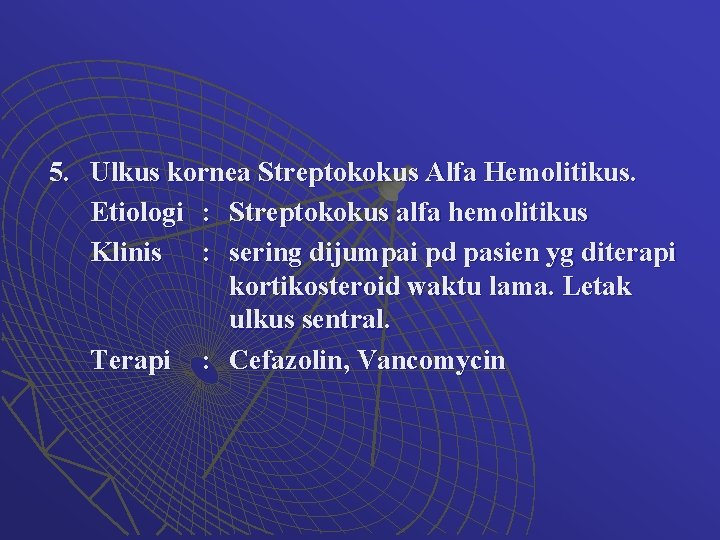 5. Ulkus kornea Streptokokus Alfa Hemolitikus.

Etiologi : Streptokokus alfa hemolitikus

Klinis : sering dijumpai pd pasien yg diterapi kortikosteroid waktu lama. Letak ulkus sentral.

Terapi : Cefazolin, Vancomycin